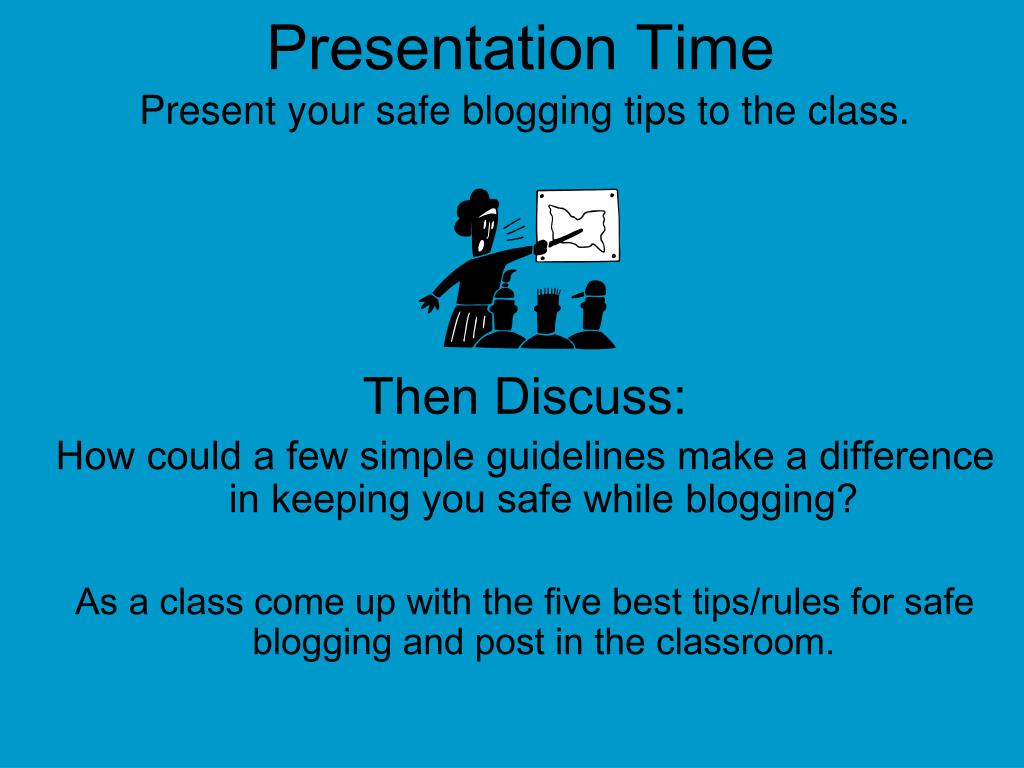 Presentation Time

Present your safe blogging tips to the class.

Then Discuss:

How could a few simple guidelines make a difference in keeping you safe while blogging?

As a class come up with the five best tips/rules for safe blogging and post in the classroom.